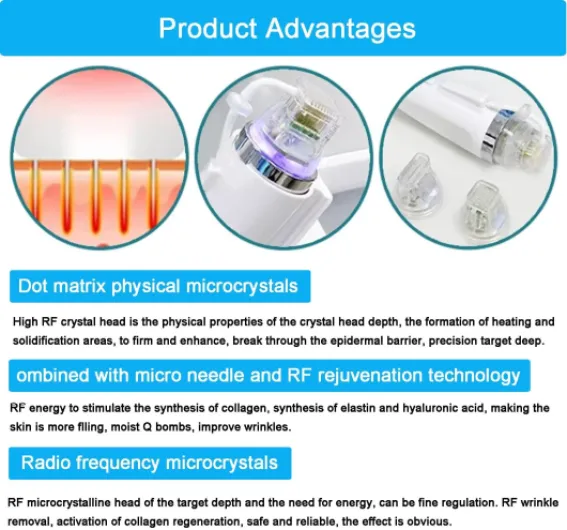 Product Advantages

Dot matrix physical microcrystals

High RF crystal head is the physical properties of the crystal head depth, the formation of heating and solidification areas, to firm and enhance, break through the epidermal barrier, precision target deep.

ombined with micro needle and RF rejuvenation technology

RF energy to stimulate the synthesis of collagen, synthesis of elastin and hyaluronic acid, making the skin is more filing, moist Q bombs, improve wrinkles.

Radio frequency microcrystals

RF microcrystalline head of the target depth and the need for energy, can be fine regulation. RF wrinkle removal, activation of collagen regeneration, safe and reliable, the effect is obvious.